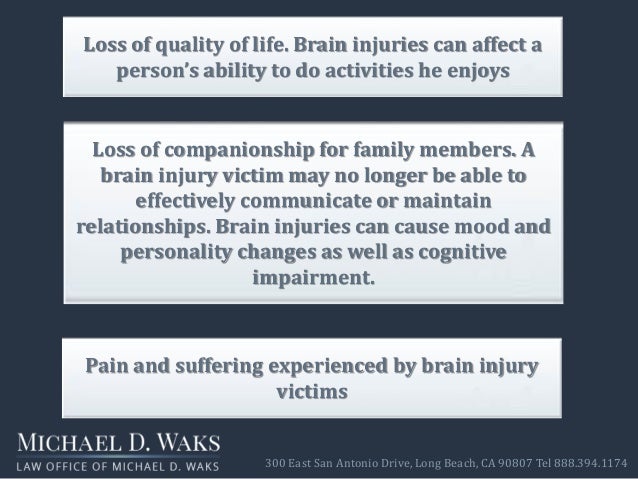 Loss of quality of life. Brain injuries can affect a person's ability to do activities he enjoys

Loss of companionship for family members. A brain injury victim may no longer be able to effectively communicate or maintain relationships. Brain injuries can cause mood and personality changes as well as cognitive impairment.

Pain and suffering experienced by brain injury victims

MICHAEL D. WAKS
LAW OFFICE OF MICHAEL D. WAKS

300 East San Antonio Drive, Long Beach, CA 90807 Tel 888.394.1174